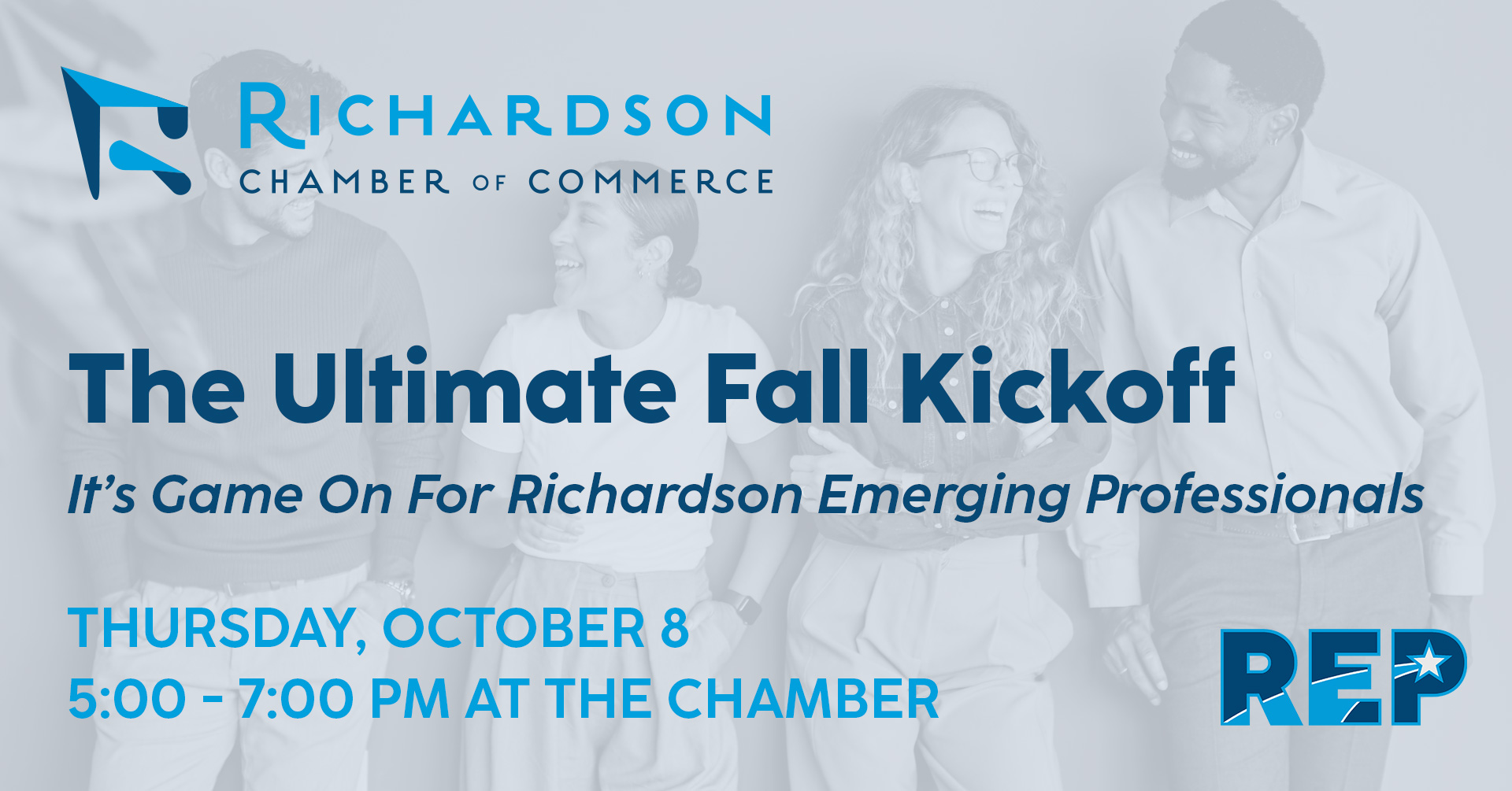 RICHARDSON
CHAMBER OF COMMERCE

The Ultimate Fall Kickoff

It's Game On For Richardson Emerging Professionals

THURSDAY, OCTOBER 8
5:00 - 7:00 PM AT THE CHAMBER

REP